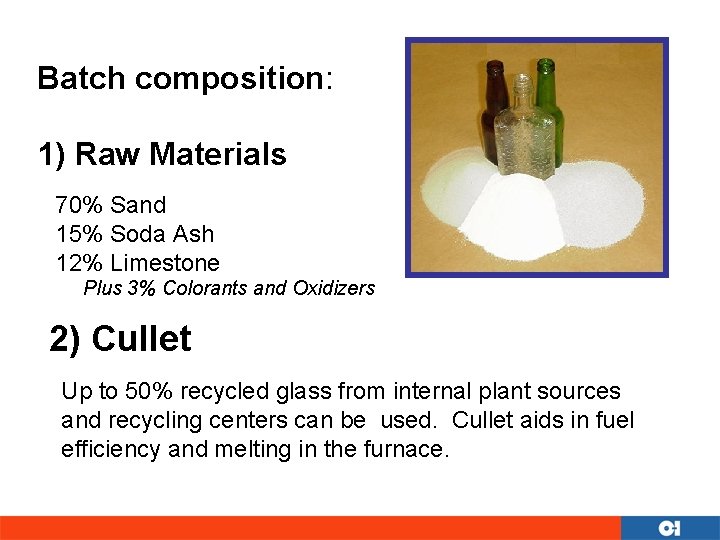 Batch composition:

1) Raw Materials

70% Sand
15% Soda Ash
12% Limestone
Plus 3% Colorants and Oxidizers

2) Cullet

Up to 50% recycled glass from internal plant sources and recycling centers can be used. Cullet aids in fuel efficiency and melting in the furnace.

O-I